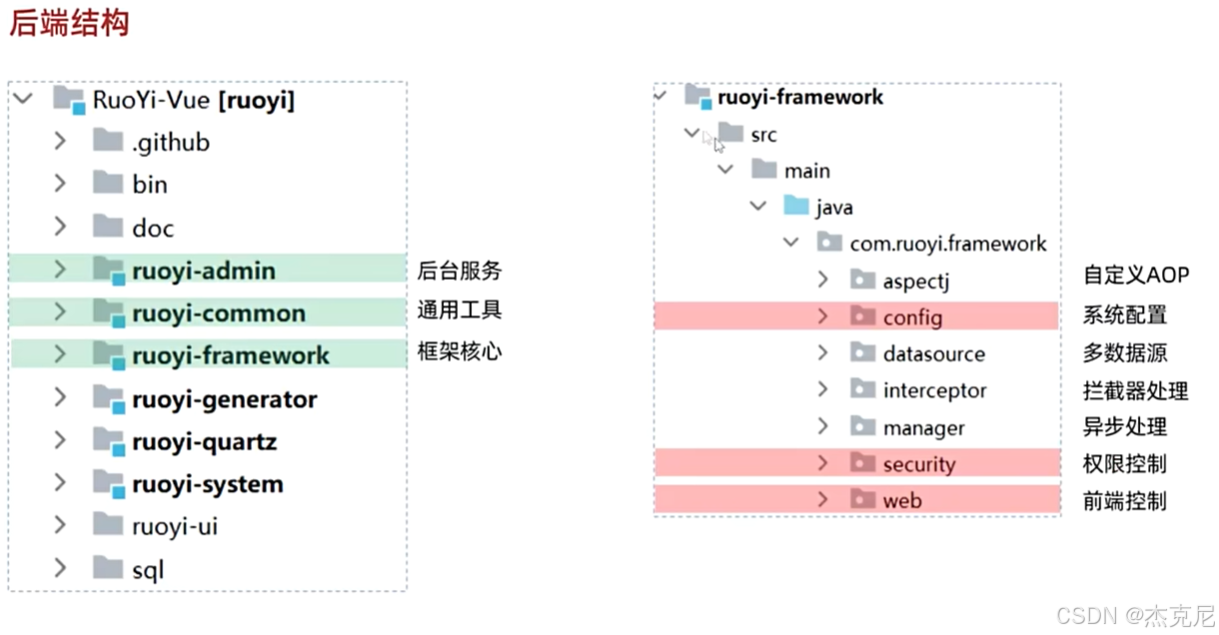 后端结构

RuoYi-Vue [ruoyi]
.github
bin
doc
ruoyi-admin 后台服务
ruoyi-common 通用工具
ruoyi-framework 框架核心
ruoyi-generator
ruoyi-quartz
ruoyi-system
ruoyi-ui
sql

ruoyi-framework
src
main
java
com.ruoyi.framework
aspectj 自定义AOP
config 系统配置
datasource 多数据源
interceptor 拦截器处理
manager 异步处理
security 权限控制
web 前端控制

CSDN @杰克尼